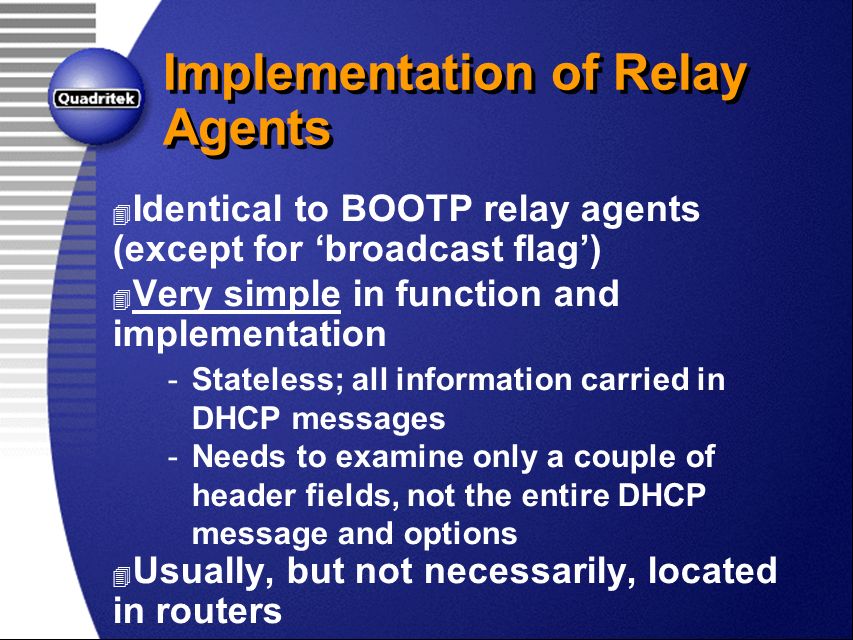 Quadritek

Implementation of Relay Agents

Identical to BOOTP relay agents (except for ‘broadcast flag’)

Very simple in function and implementation

- Stateless; all information carried in DHCP messages
- Needs to examine only a couple of header fields, not the entire DHCP message and options

Usually, but not necessarily, located in routers